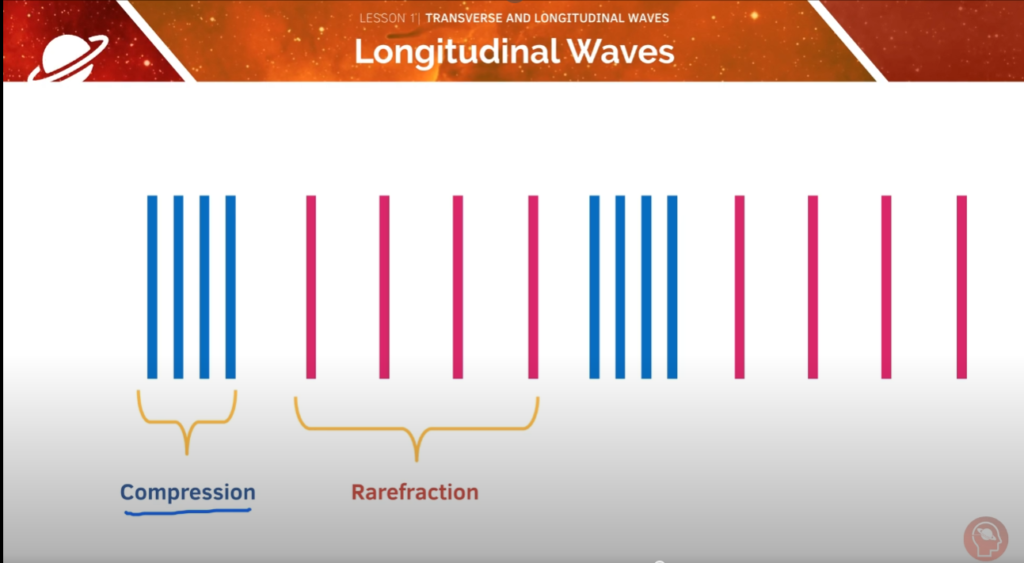 LESSON 1 | TRANSVERSE AND LONGITUDINAL WAVES

Longitudinal Waves

Compression

Rarefraction